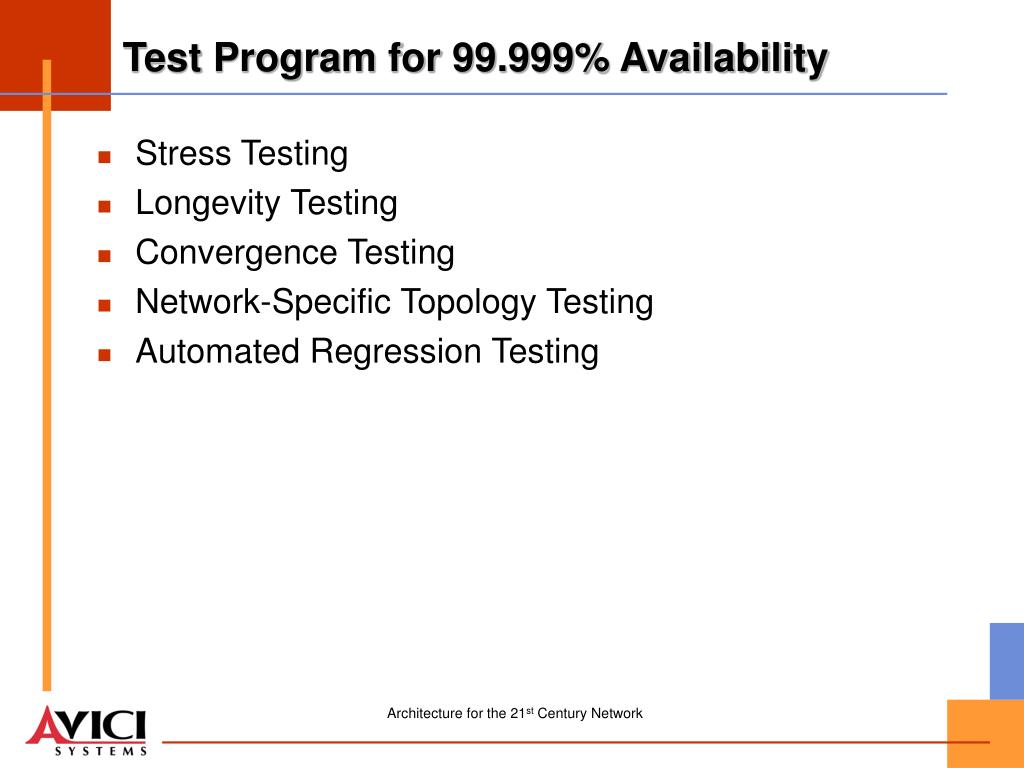 Test Program for 99.999% Availability

- Stress Testing
- Longevity Testing
- Convergence Testing
- Network-Specific Topology Testing
- Automated Regression Testing

AVICI SYSTEMS

Architecture for the 21$^{st}$ Century Network